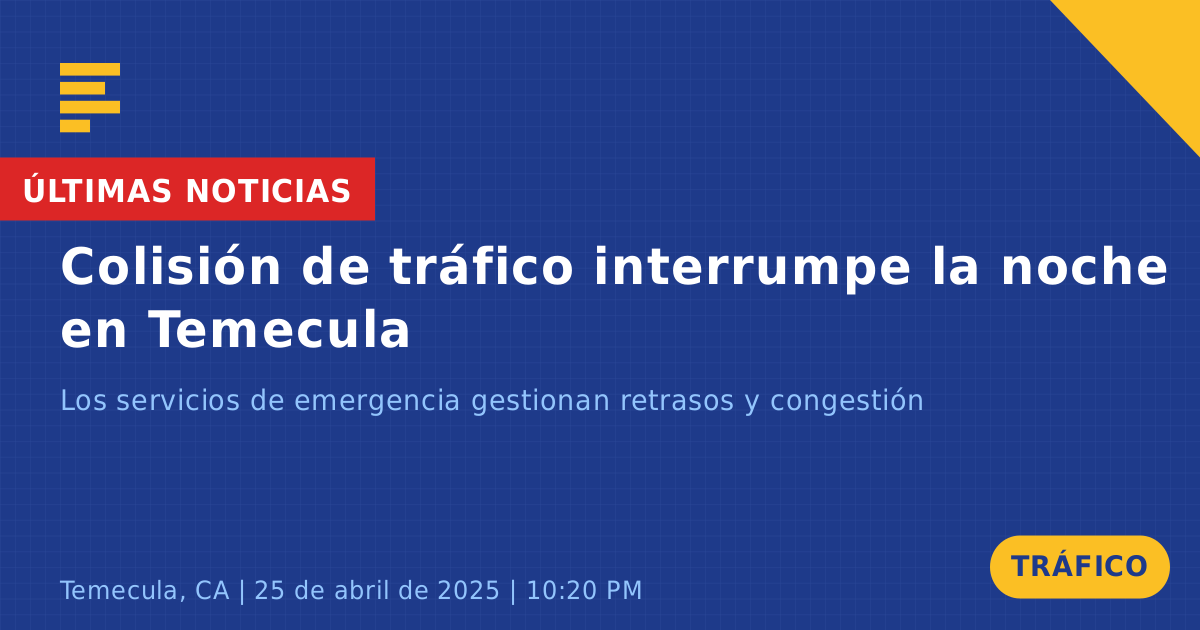 ÚLTIMAS NOTICIAS

Colisión de tráfico interrumpe la noche en Temecula

Los servicios de emergencia gestionan retrasos y congestión

Temecula, CA | 25 de abril de 2025 | 10:20 PM

TRÁFICO